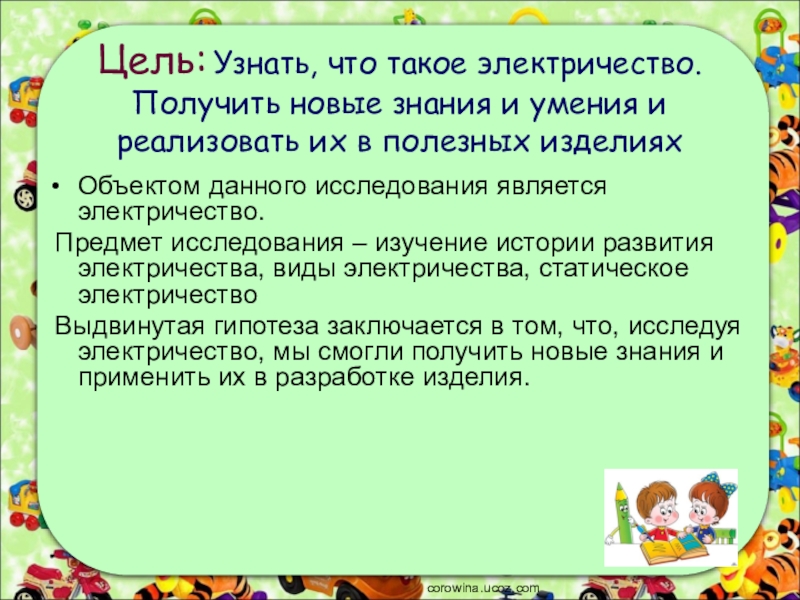 Цель: Узнать, что такое электричество. Получить новые знания и умения и реализовать их в полезных изделиях

• Объектом данного исследования является электричество.

Предмет исследования – изучение истории развития электричества, виды электричества, статическое электричество

Выдвинутая гипотеза заключается в том, что, исследуя электричество, мы смогли получить новые знания и применить их в разработке изделия.

corowina.ucoz.com